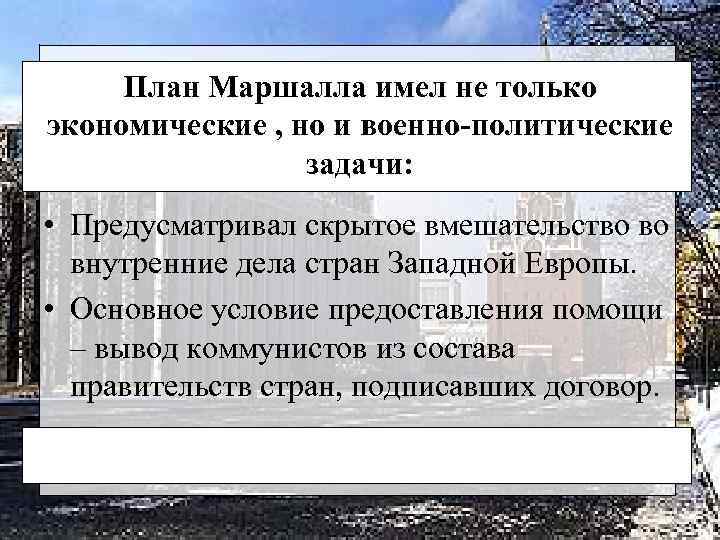 План Маршалла имел не только экономические , но и военно-политические задачи:

• Предусматривал скрытое вмешательство во внутренние дела стран Западной Европы.
• Основное условие предоставления помощи – вывод коммунистов из состава правительств стран, подписавших договор.